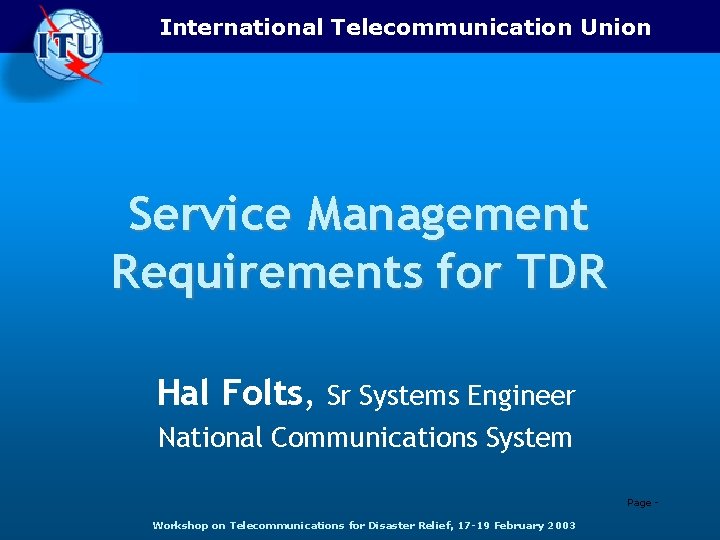 ITU

International Telecommunication Union

Service Management Requirements for TDR

Hal Folts, Sr Systems Engineer
National Communications System

Page -

Workshop on Telecommunications for Disaster Relief, 17-19 February 2003